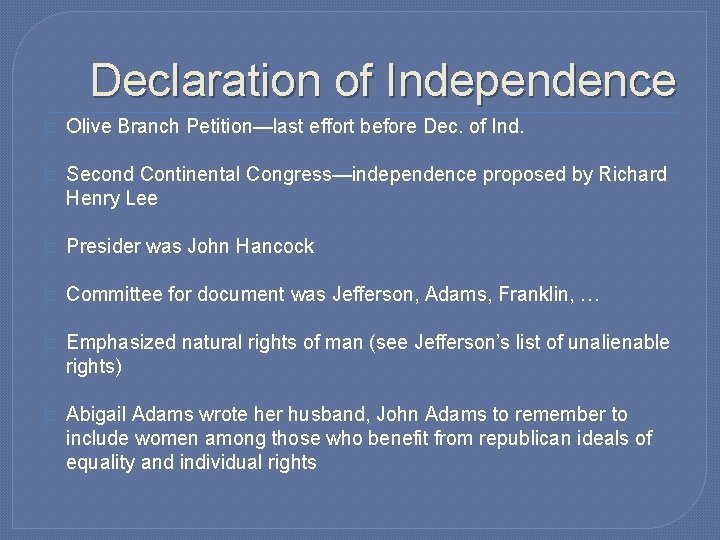 Declaration of Independence

Olive Branch Petition—last effort before Dec. of Ind.

Second Continental Congress—independence proposed by Richard Henry Lee

Presider was John Hancock

Committee for document was Jefferson, Adams, Franklin, …

Emphasized natural rights of man (see Jefferson's list of unalienable rights)

Abigail Adams wrote her husband, John Adams to remember to include women among those who benefit from republican ideals of equality and individual rights